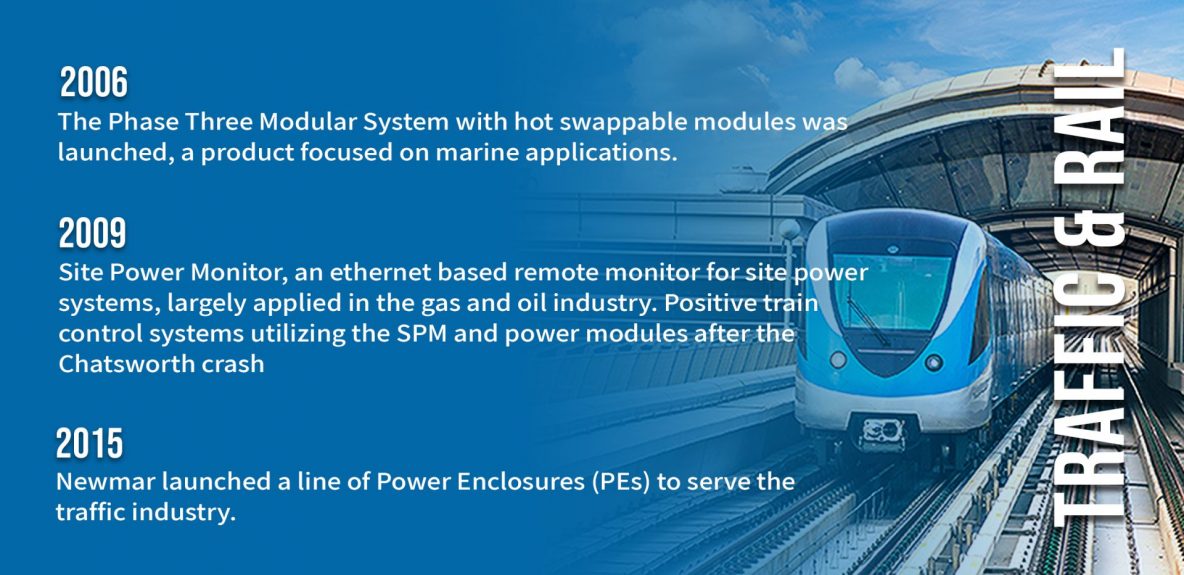 2006
The Phase Three Modular System with hot swappable modules was launched, a product focused on marine applications.

2009
Site Power Monitor, an ethernet based remote monitor for site power systems, largely applied in the gas and oil industry. Positive train control systems utilizing the SPM and power modules after the Chatsworth crash

2015
Newmar launched a line of Power Enclosures (PEs) to serve the traffic industry.

TRAFFIC & RAIL